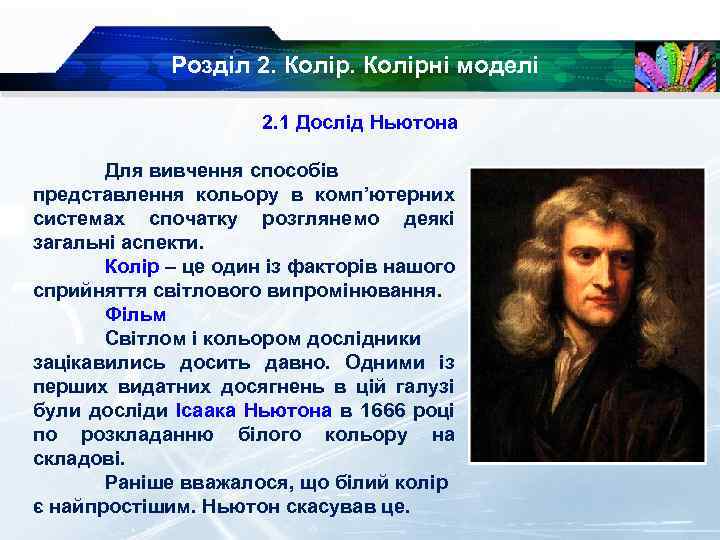 Розділ 2. Колір. Колірні моделі

2.1 Дослід Ньютона

Для вивчення способів представлення кольору в комп'ютерних системах спочатку розглянемо деякі загальні аспекти.

Колір – це один із факторів нашого сприйняття світлового випромінювання.

Фільм

Світлом і кольором дослідники зацікавились досить давно. Одними із перших видатних досягнень в цій галузі були досліди Ісаака Ньютона в 1666 році по розкладанню білого кольору на складові.

Раніше вважалося, що білий колір є найпростішим. Ньютон скасував це.